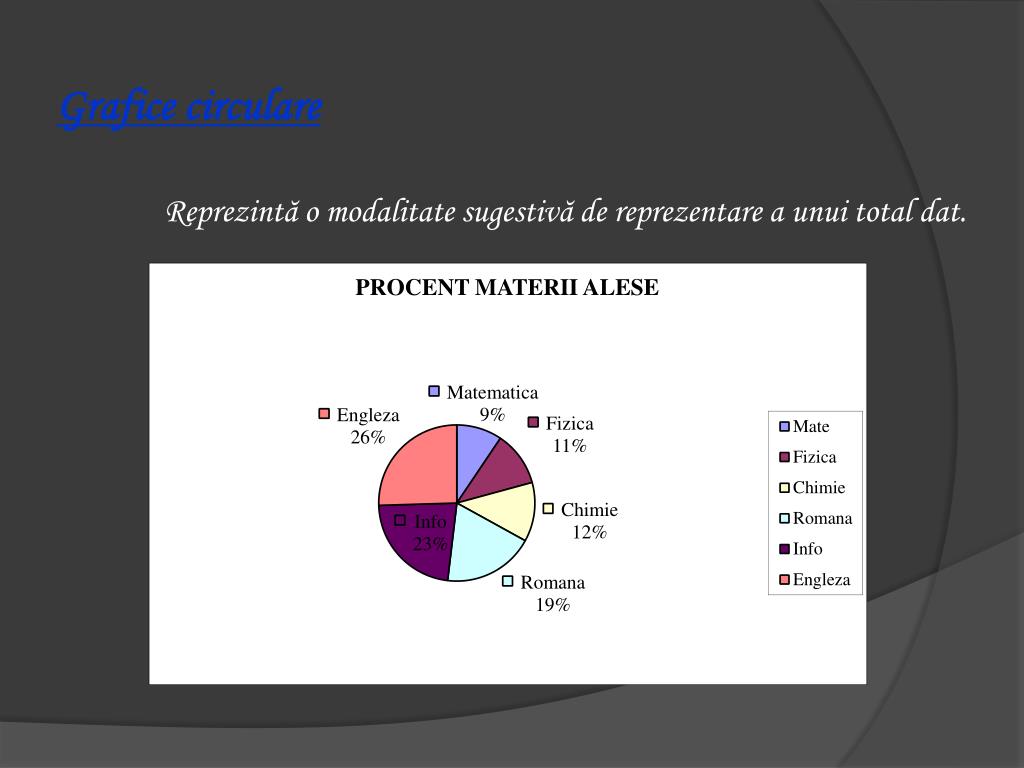 Grafice circulare

Reprezintă o modalitate sugestivă de reprezentare a unui total dat.

PROCENT MATERII ALESE

Matematica 9%
Fizica 11%
Chimie 12%
Romana 19%
Info 23%
Engleza 26%

Mate
Fizica
Chimie
Romana
Info
Engleza